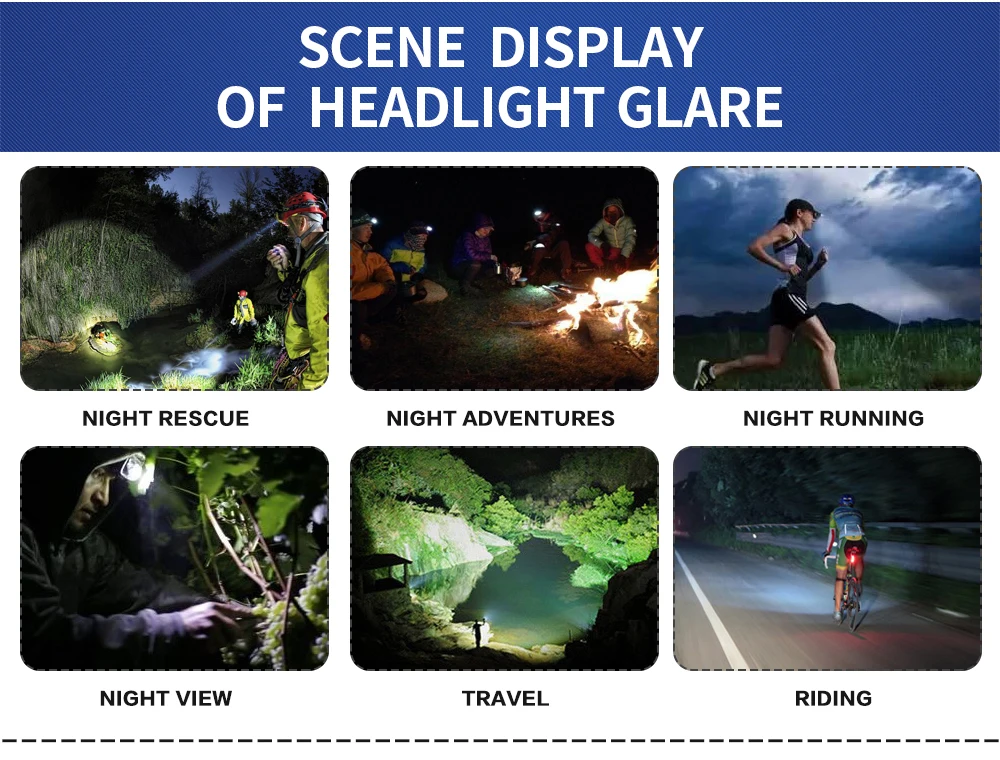 SCENE DISPLAY
OF HEADLIGHT GLARE

NIGHT RESCUE

NIGHT ADVENTURES

NIGHT RUNNING

NIGHT VIEW

TRAVEL

RIDING